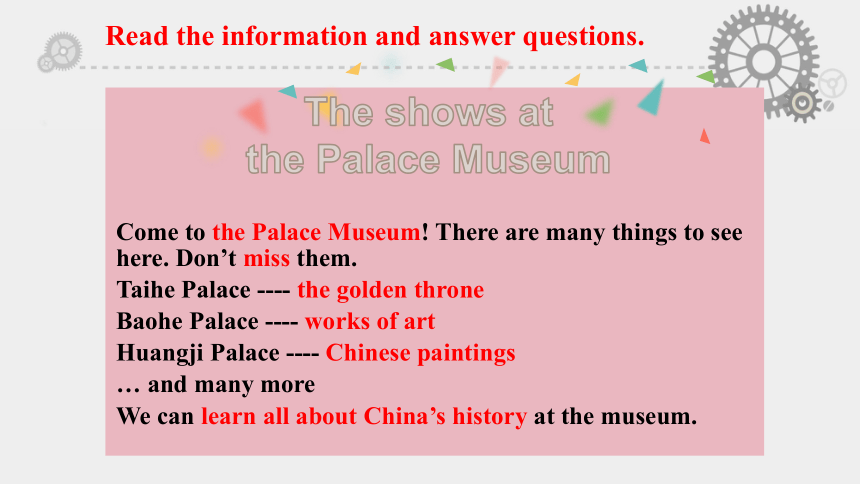 Read the information and answer questions.

The shows at the Palace Museum

Come to the Palace Museum! There are many things to see here. Don’t miss them.
Taihe Palace ---- the golden throne
Baohe Palace ---- works of art
Huangji Palace ---- Chinese paintings
… and many more
We can learn all about China’s history at the museum.